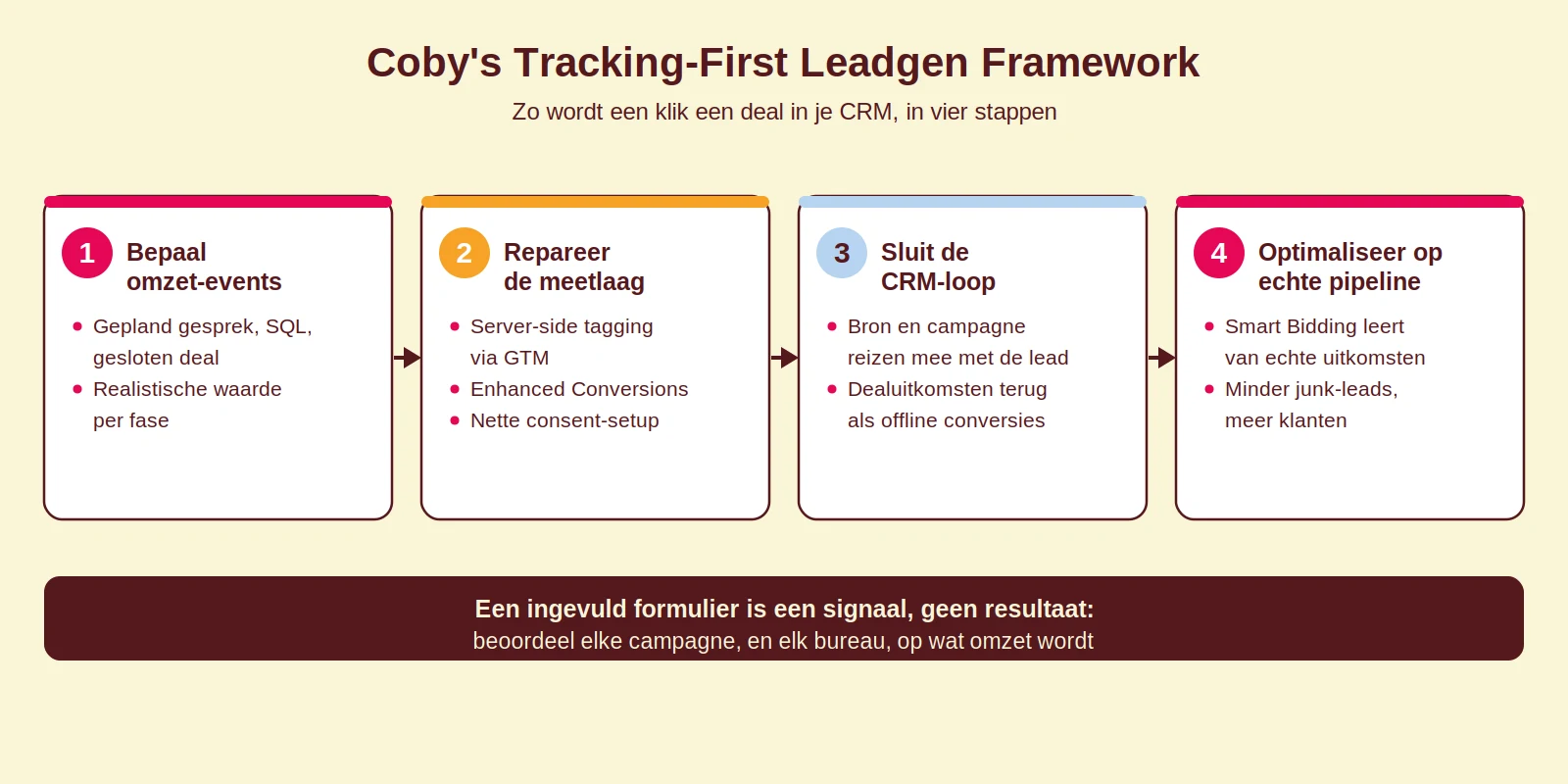 Coby's Tracking-First Leadgen Framework

Zo wordt een klik een deal in je CRM, in vier stappen

1 Bepaal omzet-events

- Gepland gesprek, SQL, gesloten deal
- Realistische waarde per fase

2 Repareer de meetlaag

- Server-side tagging via GTM
- Enhanced Conversions
- Nette consent-setup

3 Sluit de CRM-loop

- Bron en campagne reizen mee met de lead
- Dealuitkomsten terug als offline conversies

4 Optimaliseer op echte pipeline

- Smart Bidding leert van echte uitkomsten
- Minder junk-leads, meer klanten

Een ingevuld formulier is een signaal, geen resultaat:
beoordeel elke campagne, en elk bureau, op wat omzet wordt